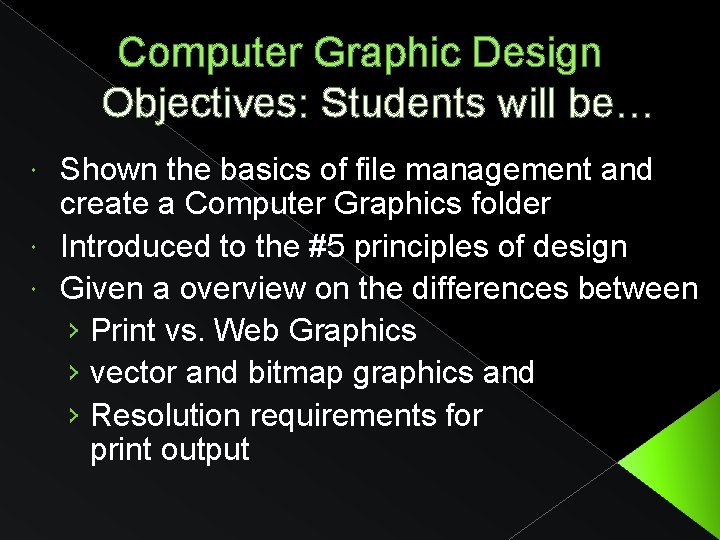 Computer Graphic Design
Objectives: Students will be…

· Shown the basics of file management and create a Computer Graphics folder
· Introduced to the #5 principles of design
· Given a overview on the differences between
› Print vs. Web Graphics
› vector and bitmap graphics and
› Resolution requirements for print output